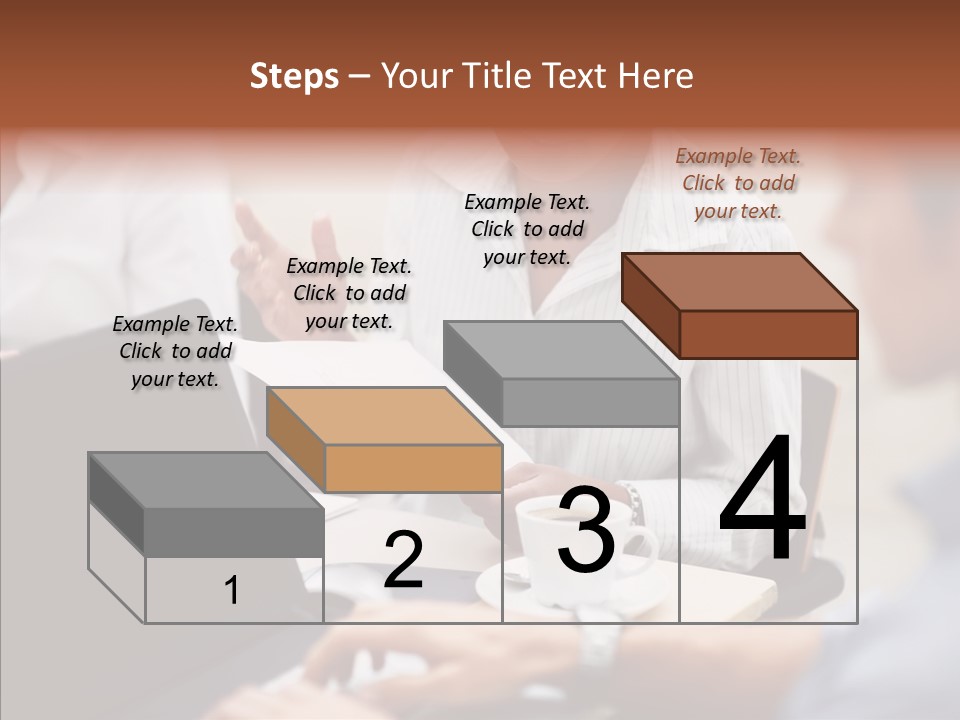 Steps – Your Title Text Here

Example Text. Click to add your text.

Example Text. Click to add your text.

Example Text. Click to add your text.

Example Text. Click to add your text.

1

2

3

4